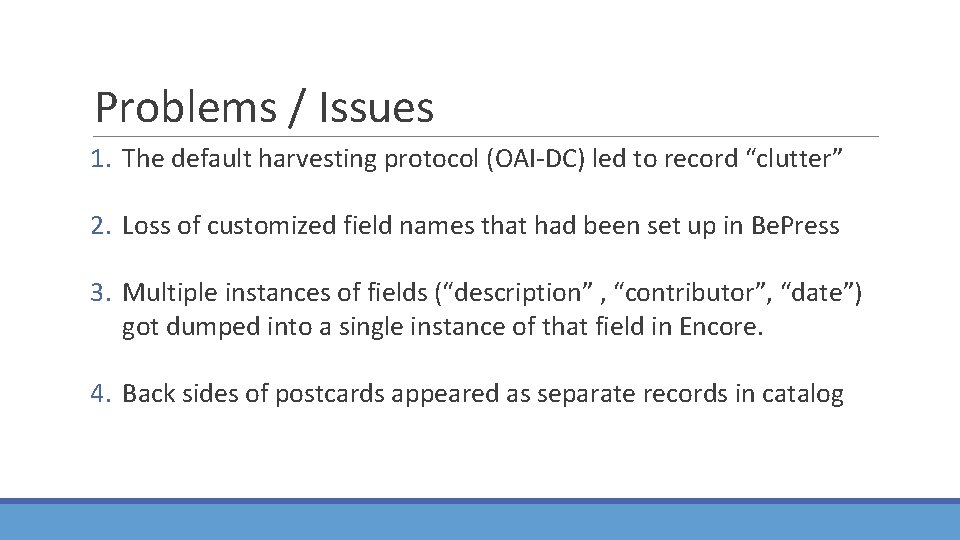 Problems / Issues

1. The default harvesting protocol (OAI-DC) led to record “clutter”

2. Loss of customized field names that had been set up in BePress

3. Multiple instances of fields (“description” , “contributor”, “date”) got dumped into a single instance of that field in Encore.

4. Back sides of postcards appeared as separate records in catalog